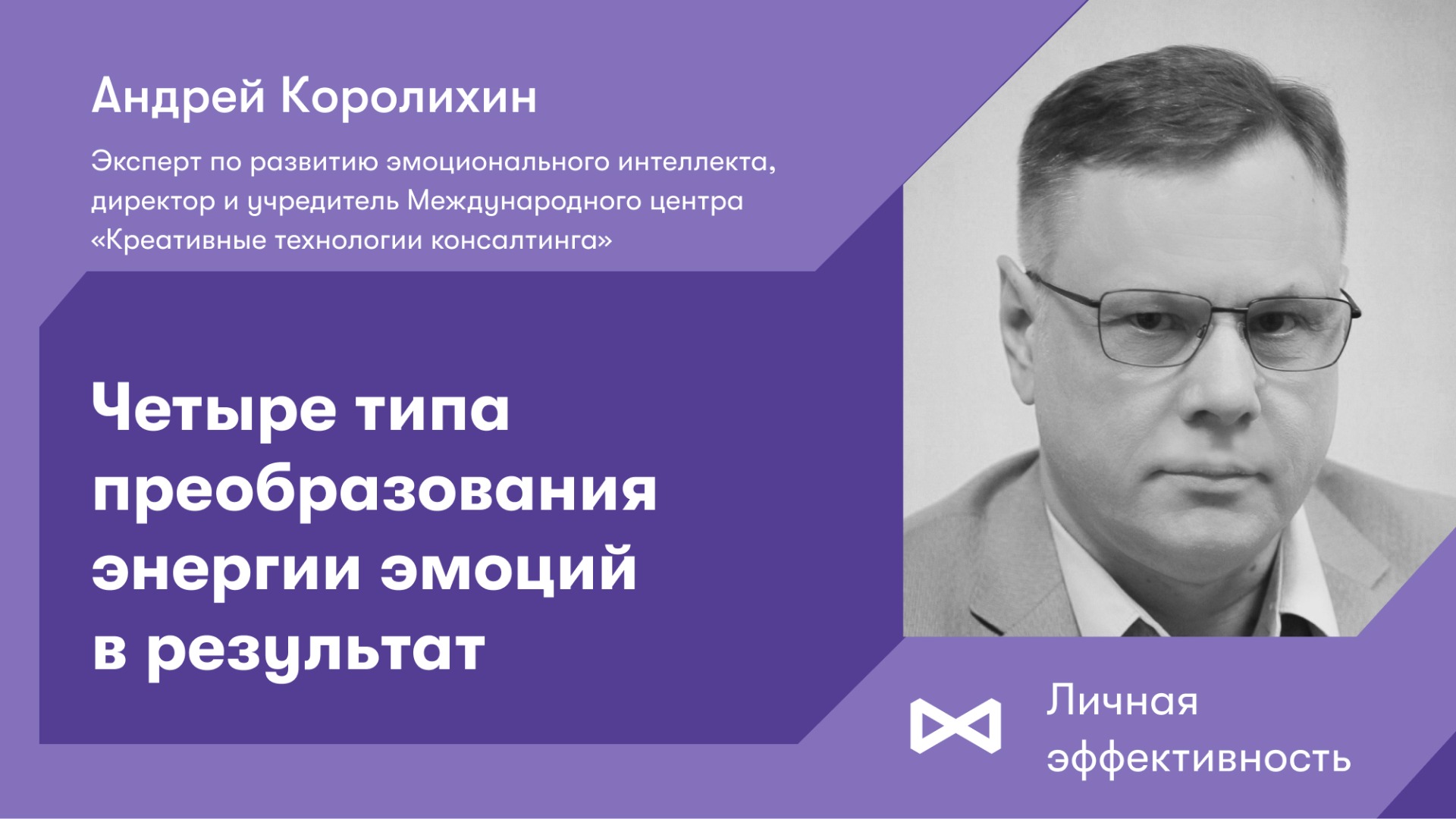 Андрей Королихин

Эксперт по развитию эмоционального интеллекта, директор и учредитель Международного центра «Креативные технологии консалтинга»

Четыре типа преобразования энергии эмоций в результат

Личная эффективность